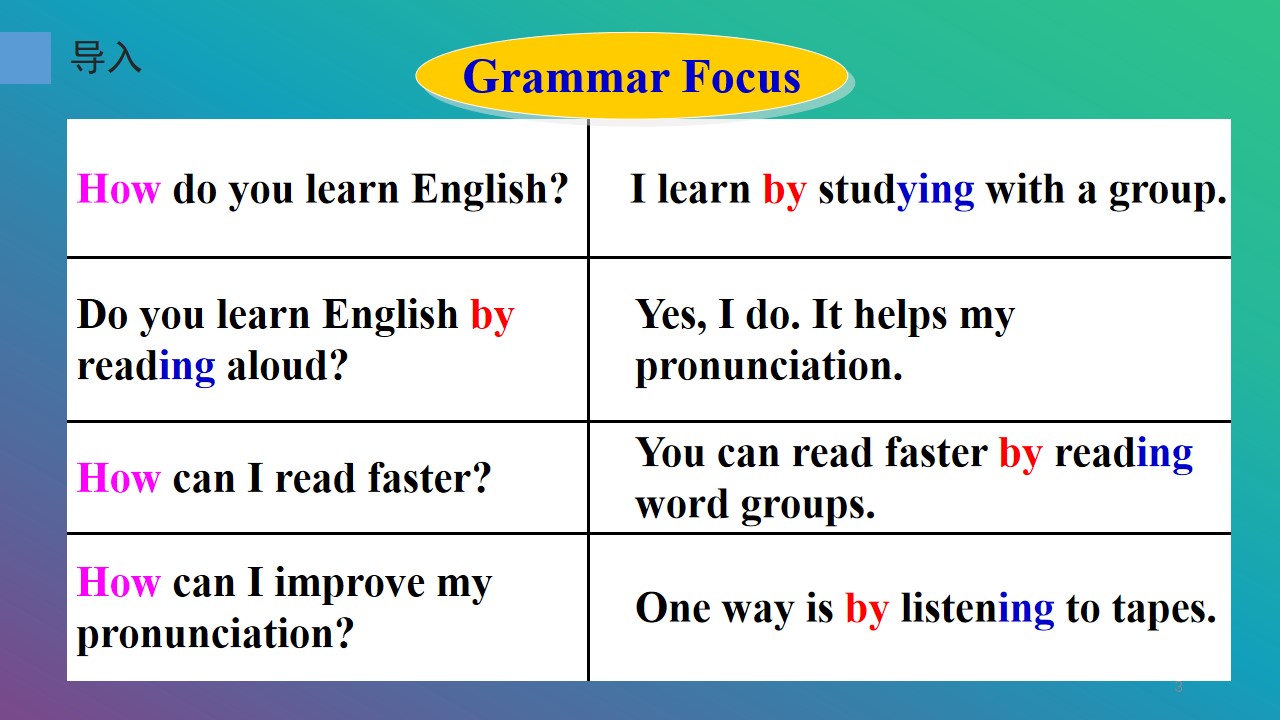 导入

Grammar Focus

| How do you learn English? | I learn by studying with a group. |
|---|---|
| Do you learn English by reading aloud? | Yes, I do. It helps my pronunciation. |
| How can I read faster? | You can read faster by reading word groups. |
| How can I improve my pronunciation? | One way is by listening to tapes. |

3